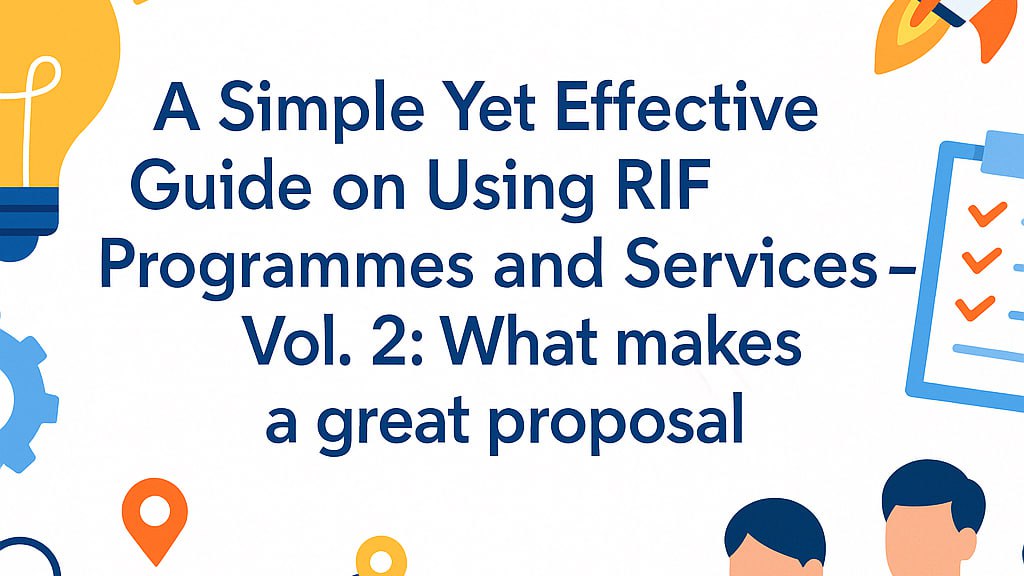 A Simple Yet Effective Guide on Using RIF Programmes and Services – Vol. 2: What makes a great proposal